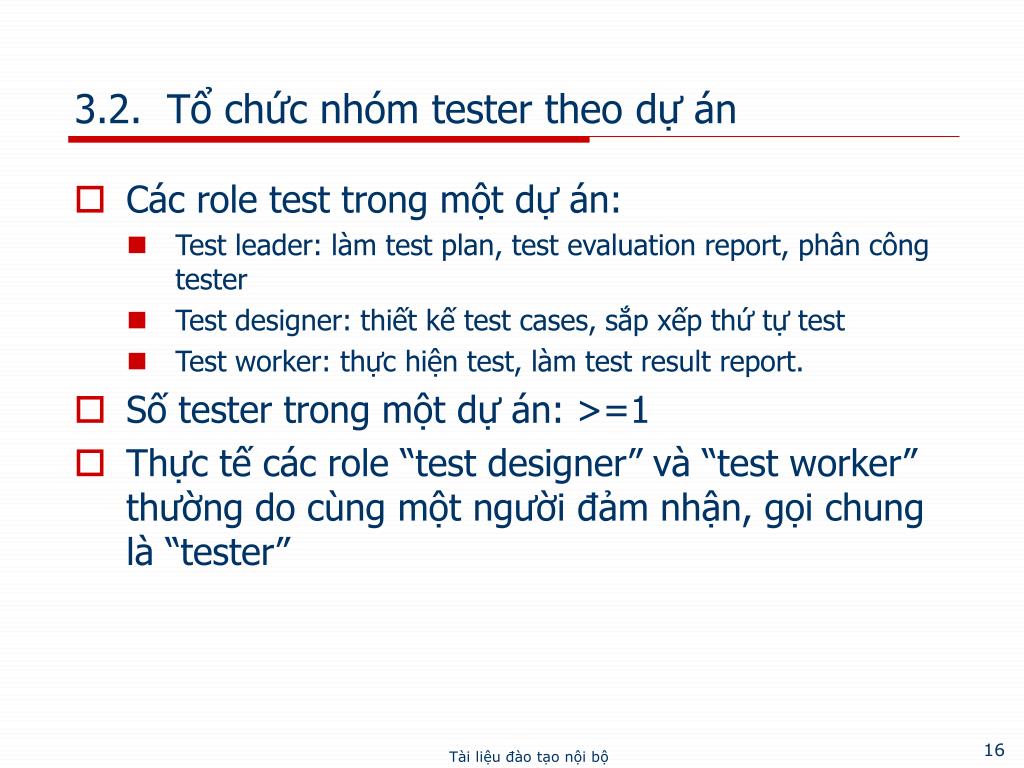 3.2. Tổ chức nhóm tester theo dự án

Các role test trong một dự án:

Test leader: làm test plan, test evaluation report, phân công tester

Test designer: thiết kế test cases, sắp xếp thứ tự test

Test worker: thực hiện test, làm test result report.

Số tester trong một dự án: >=1

Thực tế các role “test designer” và “test worker” thường do cùng một người đảm nhận, gọi chung là “tester”

Tài liệu đào tạo nội bộ

16